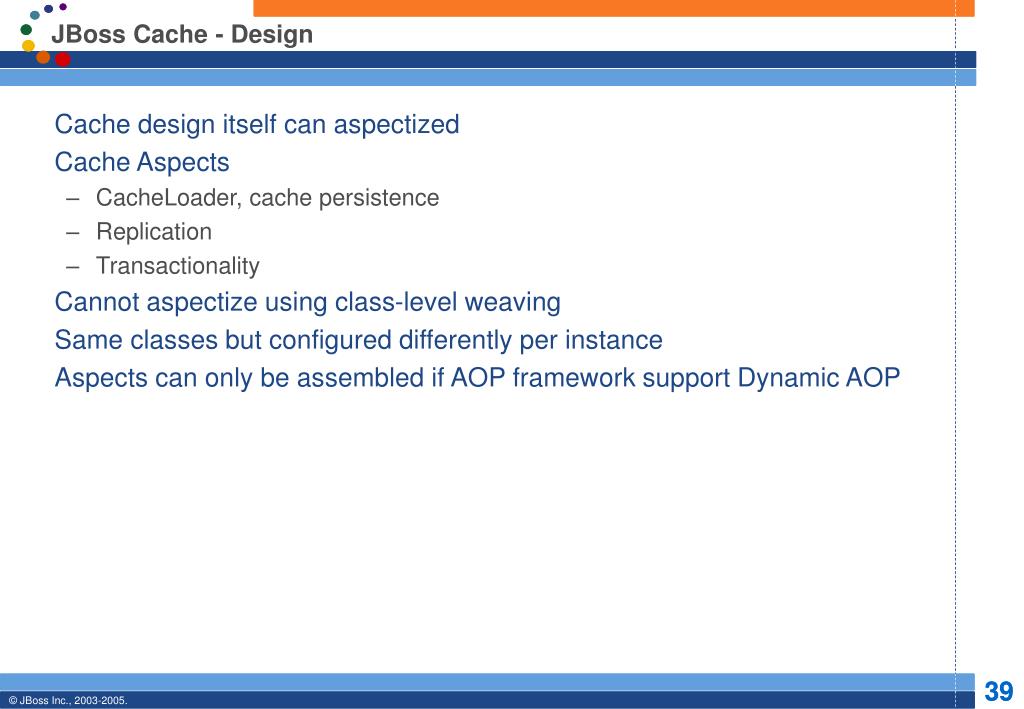 JBoss Cache - Design

Cache design itself can aspectized

Cache Aspects

– CacheLoader, cache persistence

– Replication

– Transactionality

Cannot aspectize using class-level weaving

Same classes but configured differently per instance

Aspects can only be assembled if AOP framework support Dynamic AOP

© JBoss Inc., 2003-2005.

39